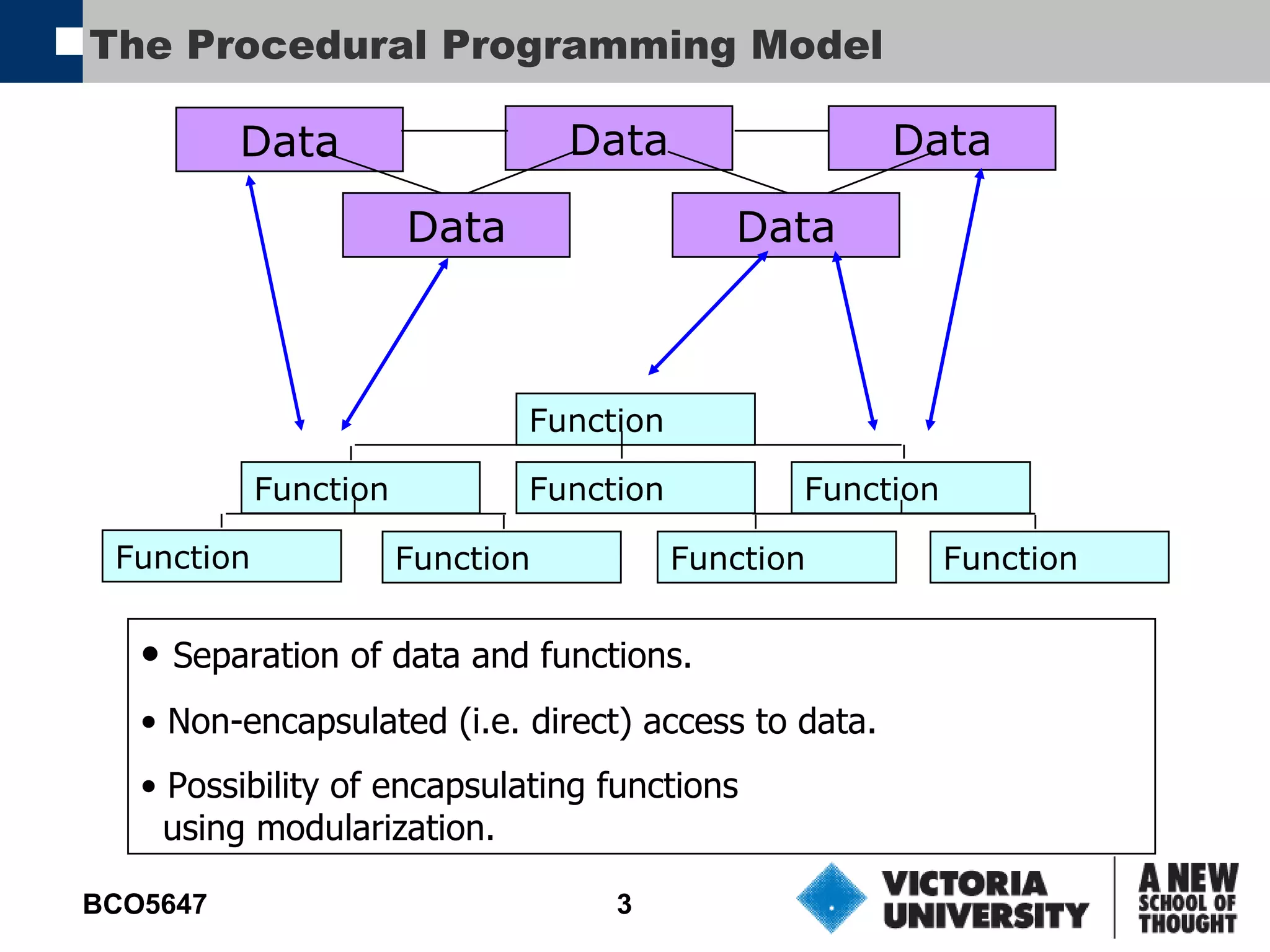 The Procedural Programming Model

Data Data Data

Data Data

Function

Function Function Function

Function Function Function Function

• Separation of data and functions.

• Non-encapsulated (i.e. direct) access to data.

• Possibility of encapsulating functions using modularization.

BCO5647

3

VICTORIA UNIVERSITY

A NEW SCHOOL OF THOUGHT